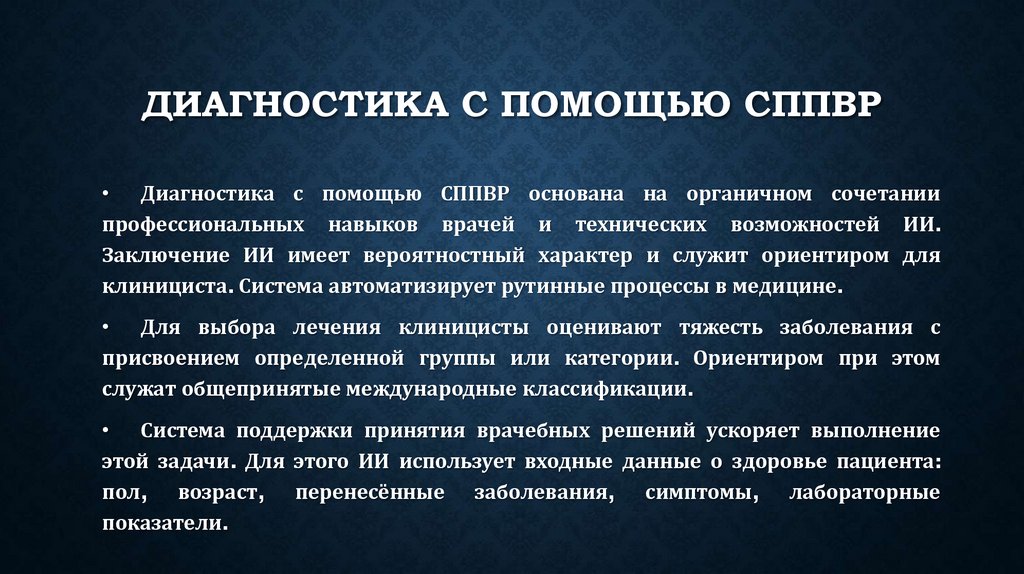 ДИАГНОСТИКА С ПОМОЩЬЮ СППВР

• Диагностика с помощью СППВР основана на органичном сочетании профессиональных навыков врачей и технических возможностей ИИ. Заключение ИИ имеет вероятностный характер и служит ориентиром для клинициста. Система автоматизирует рутинные процессы в медицине.

• Для выбора лечения клиницисты оценивают тяжесть заболевания с присвоением определенной группы или категории. Ориентиром при этом служат общепринятые международные классификации.

• Система поддержки принятия врачебных решений ускоряет выполнение этой задачи. Для этого ИИ использует входные данные о здоровье пациента: пол, возраст, перенесённые заболевания, симптомы, лабораторные показатели.